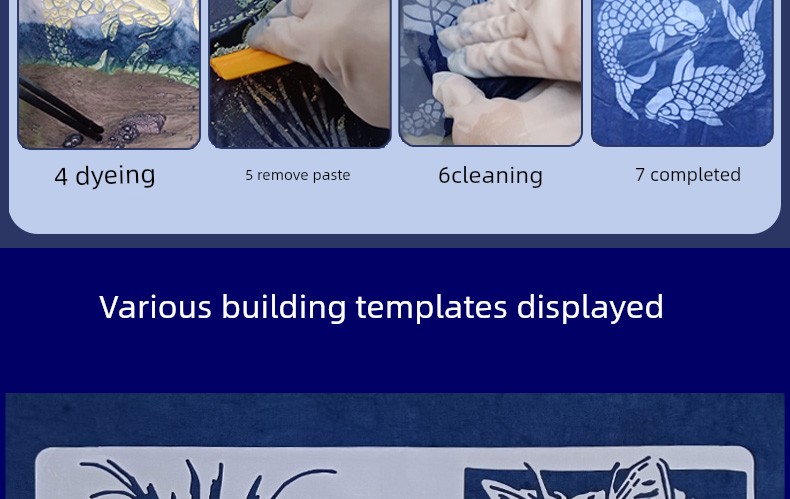 4 dyeing

5 remove paste

6cleaning

7 completed

Various building templates displayed